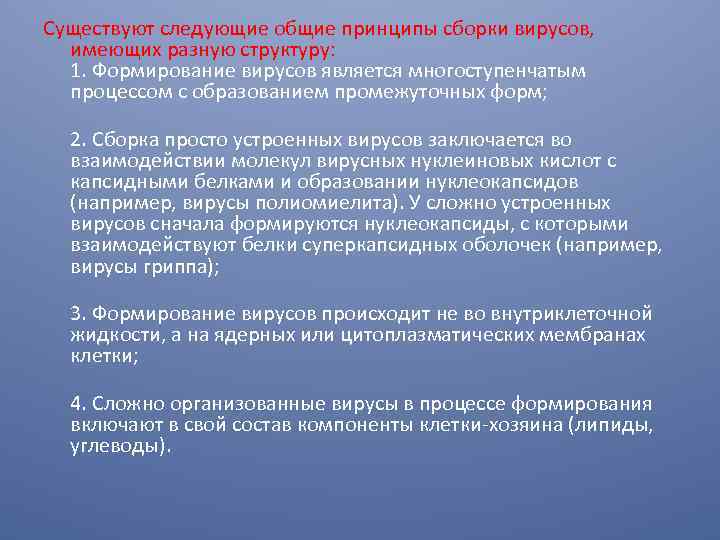 Существуют следующие общие принципы сборки вирусов, имеющих разную структуру:
1. Формирование вирусов является многоступенчатым процессом с образованием промежуточных форм;

2. Сборка просто устроенных вирусов заключается во взаимодействии молекул вирусных нуклеиновых кислот с капсидными белками и образовании нуклеокапсидов (например, вирусы полиомиелита). У сложно устроенных вирусов сначала формируются нуклеокапсиды, с которыми взаимодействуют белки суперкапсидных оболочек (например, вирусы гриппа);

3. Формирование вирусов происходит не во внутриклеточной жидкости, а на ядерных или цитоплазматических мембранах клетки;

4. Сложно организованные вирусы в процессе формирования включают в свой состав компоненты клетки-хозяина (липиды, углеводы).